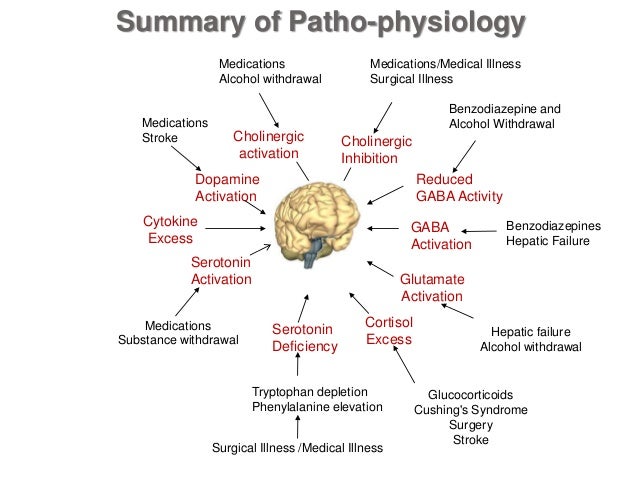 Summary of Patho-physiology

Medications
Alcohol withdrawal

Medications/Medical Illness
Surgical Illness

Benzodiazepine and
Alcohol Withdrawal

Medications
Stroke

Cholinergic
activation

Cholinergic
Inhibition

Dopamine
Activation

Reduced
GABA Activity

Cytokine
Excess

GABA
Activation

Benzodiazepines
Hepatic Failure

Serotonin
Activation

Glutamate
Activation

Medications
Substance withdrawal

Serotonin
Deficiency

Cortisol
Excess

Hepatic failure
Alcohol withdrawal

Tryptophan depletion
Phenylalanine elevation

Glucocorticoids
Cushing's Syndrome
Surgery
Stroke

Surgical Illness /Medical Illness